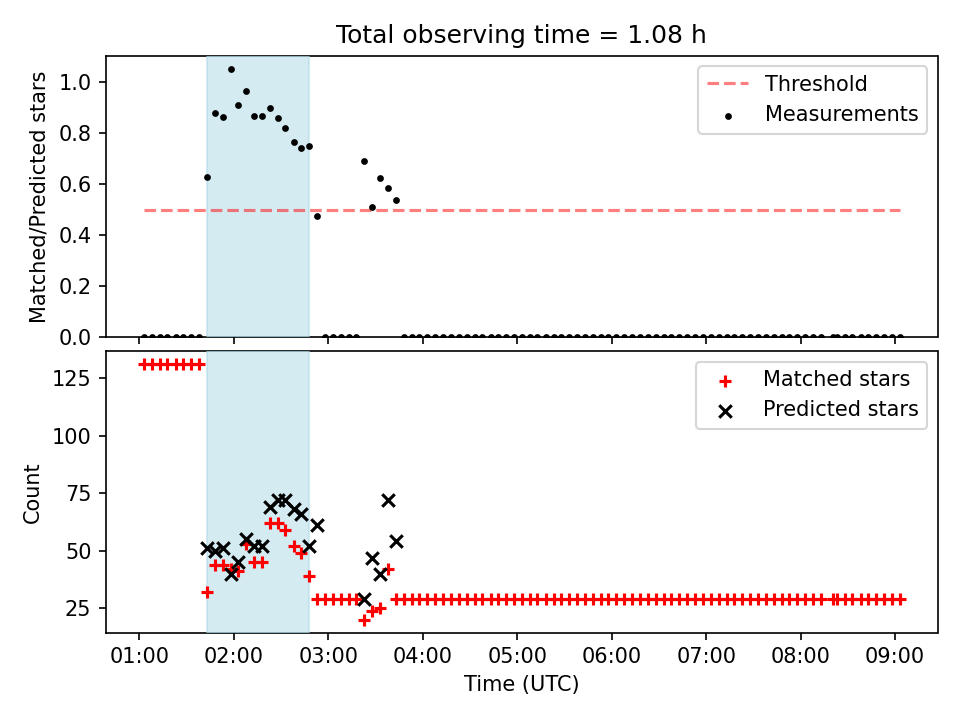 Total observing time = 1.08 h

Matched/Predicted stars

1.0
0.8
0.6
0.4
0.2
0.0

Threshold
Measurements

Count

125
100
75
50
25

Matched stars
Predicted stars

01:00 02:00 03:00 04:00 05:00 06:00 07:00 08:00 09:00

Time (UTC)